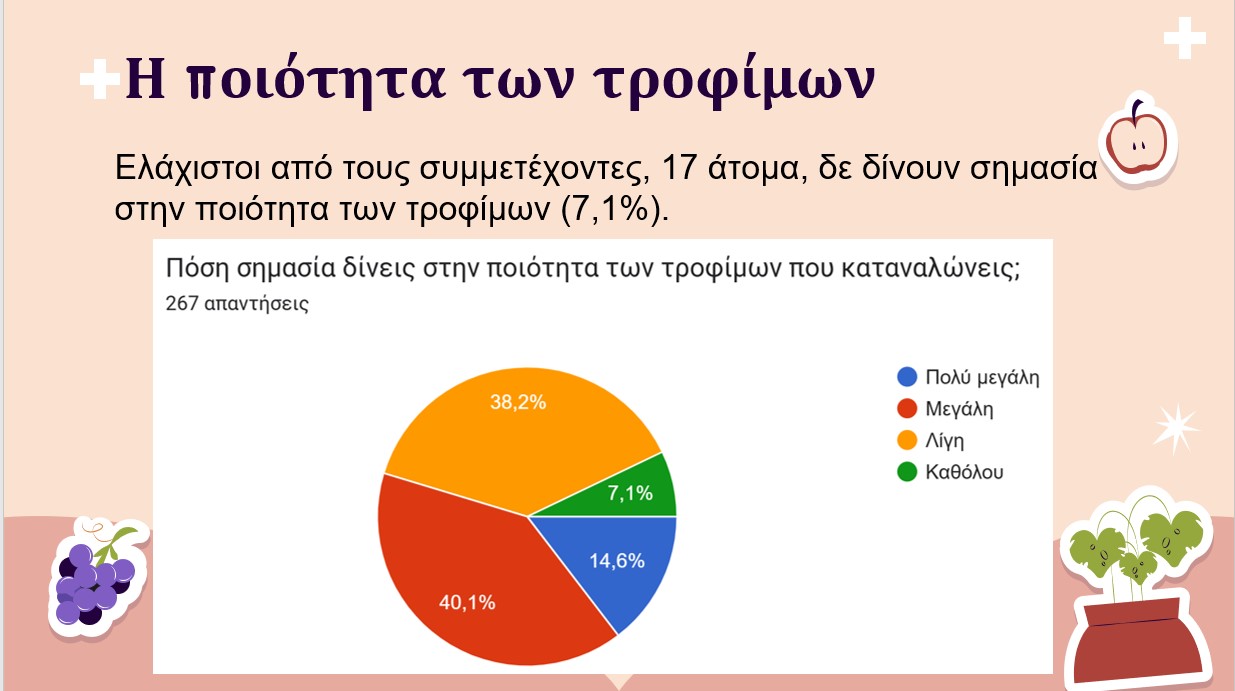 Η ποιότητα των τροφίμων

Ελάχιστοι από τους συμμετέχοντες, 17 άτομα, δε δίνουν σημασία στην ποιότητα των τροφίμων (7,1%).

Πόση σημασία δίνεις στην ποιότητα των τροφίμων που καταναλώνεις;
267 απαντήσεις

38,2%
7,1%
14,6%
40,1%

Πολύ μεγάλη
Μεγάλη
Λίγη
Καθόλου